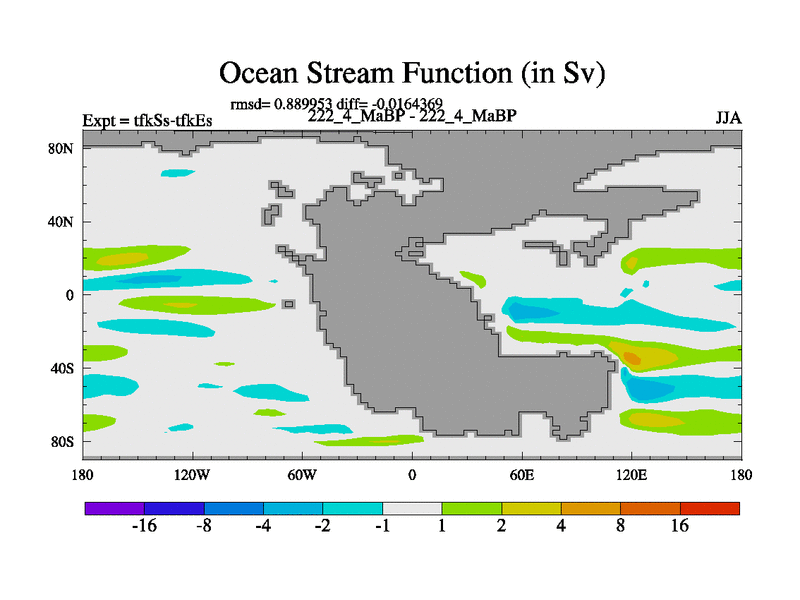 Ocean Stream Function (in Sv)

rmsd= 0.889953 diff= -0.0164369

Expt = tfkSs-tfkEs

222_4_MaBP - 222_4_MaBP

JJA

80N
40N
0
40S
80S

180
120W
60W
0
60E
120E
180

-16
-8
-4
-2
-1
1
2
4
8
16